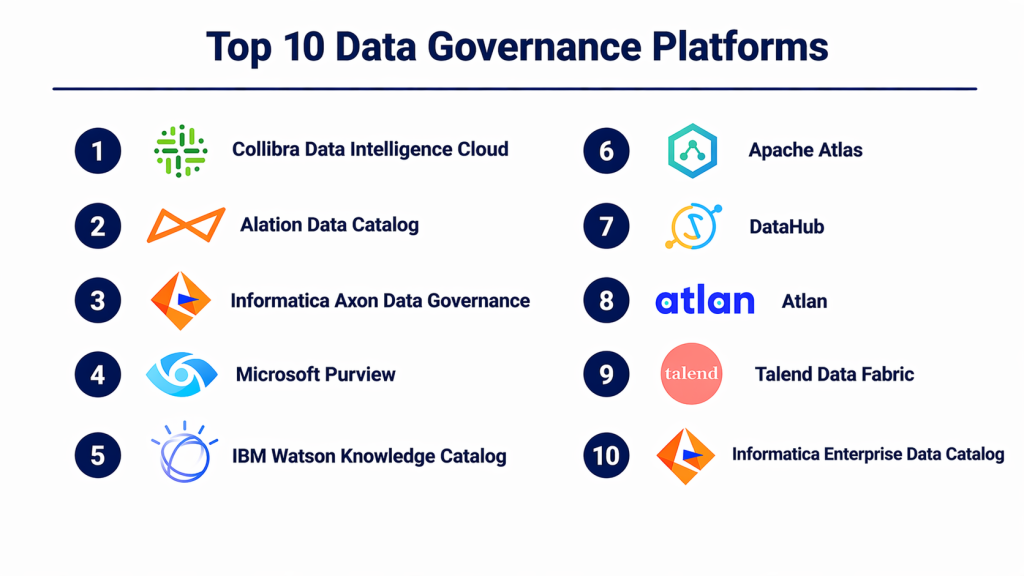 Top 10 Data Governance Platforms

1 Collibra Data Intelligence Cloud

2 Alation Data Catalog

3 Informatica Axon Data Governance

4 Microsoft Purview

5 IBM Watson Knowledge Catalog

6 Apache Atlas

7 DataHub

8 atlan Atlan

9 talend Talend Data Fabric

10 Informatica Enterprise Data Catalog